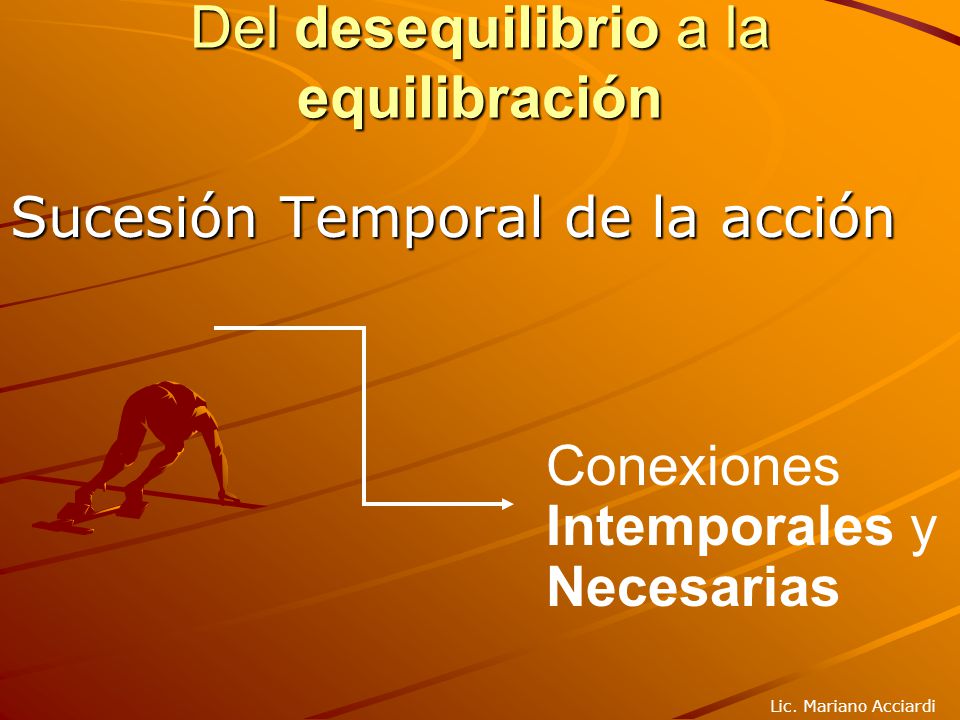 Del desequilibrio a la equilibración

Sucesión Temporal de la acción

Conexiones Intemporales y Necesarias

Lic. Mariano Acciardi